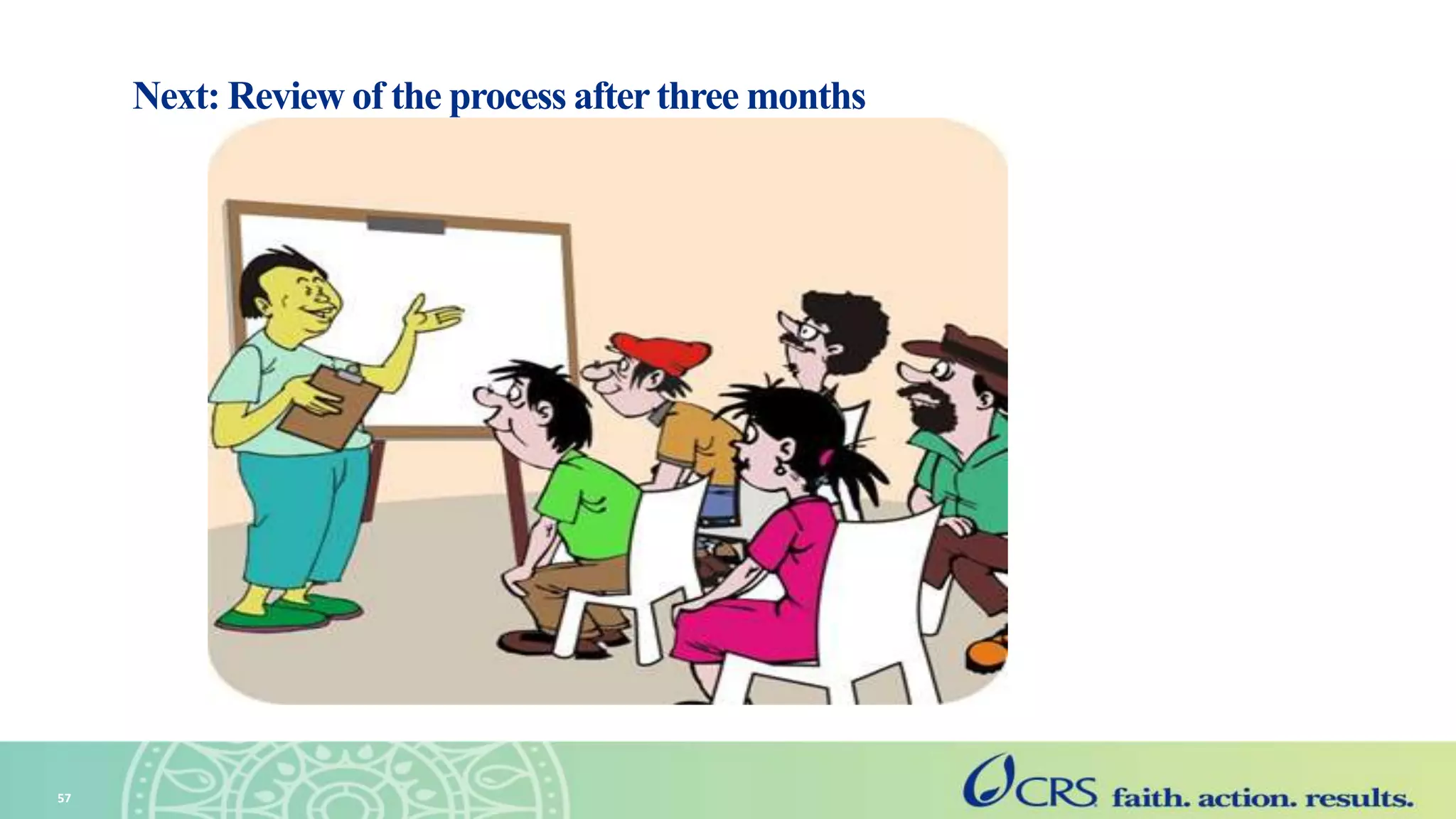 Next: Review of the process after three months

57

CRS faith. action. results.